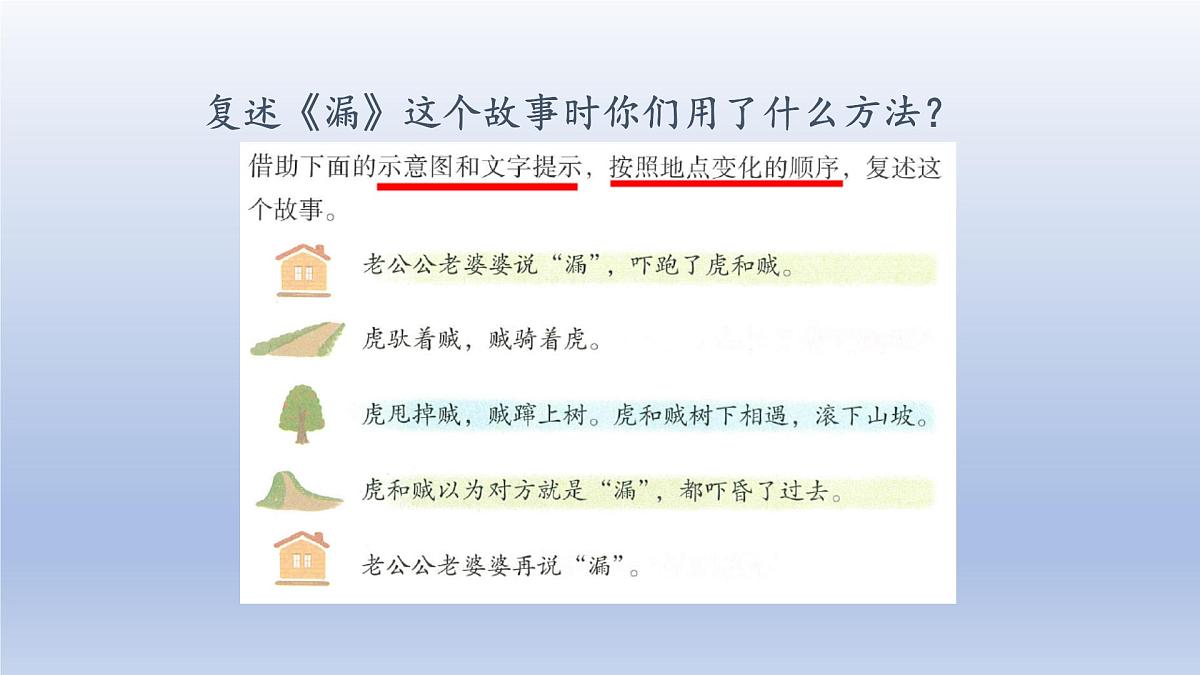 复述《漏》这个故事时你们用了什么方法？

借助下面的示意图和文字提示，按照地点变化的顺序，复述这个故事。

老公公老婆婆说“漏”，吓跑了虎和贼。

虎驮着贼，贼骑着虎。

虎甩掉贼，贼蹿上树。虎和贼树下相遇，滚下山坡。

虎和贼以为对方就是“漏”，都吓昏了过去。

老公公老婆婆再说“漏”。